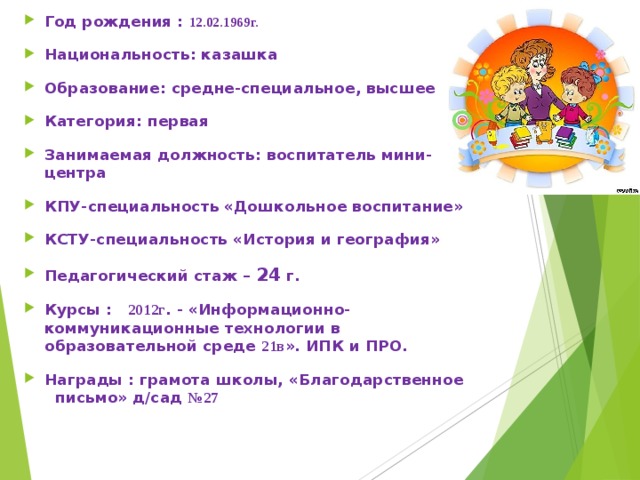 Год рождения : 12.02.1969г.

Национальность: казашка

Образование: средне-специальное, высшее

Категория: первая

Занимаемая должность: воспитатель мини-центра

КПУ-специальность «Дошкольное воспитание»

КСТУ-специальность «История и география»

Педагогический стаж – 24 г.

Курсы : 2012г. - «Информационно-коммуникационные технологии в образовательной среде 21в». ИПК и ПРО.

Награды : грамота школы, «Благодарственное письмо» д/сад №27